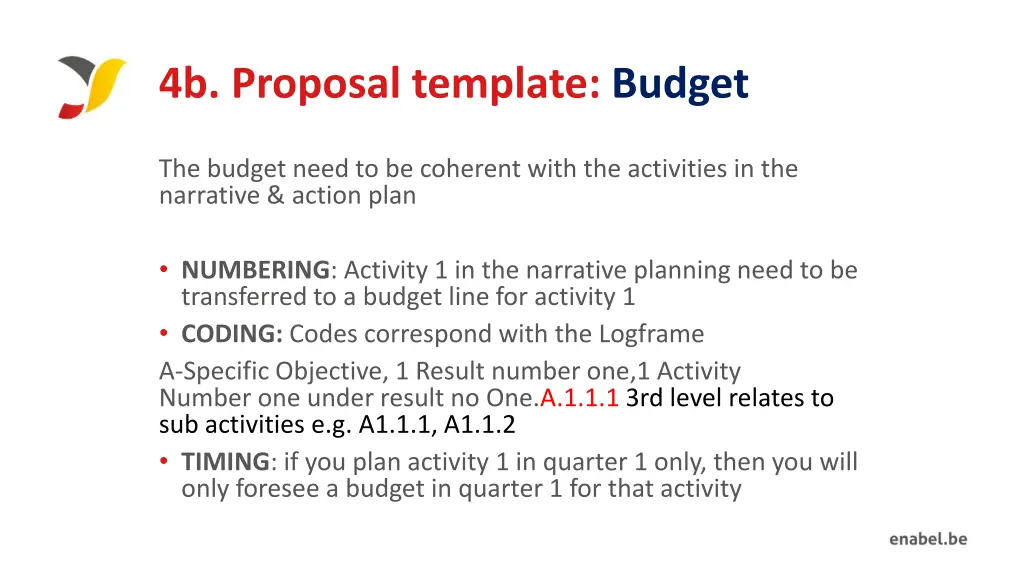 4b. Proposal template: Budget

The budget need to be coherent with the activities in the narrative & action plan

• NUMBERING: Activity 1 in the narrative planning need to be transferred to a budget line for activity 1
• CODING: Codes correspond with the Logframe
A-Specific Objective, 1 Result number one,1 Activity Number one under result no One.A.1.1.1 3rd level relates to sub activities e.g. A1.1.1, A1.1.2
• TIMING: if you plan activity 1 in quarter 1 only, then you will only foresee a budget in quarter 1 for that activity

enabel.be